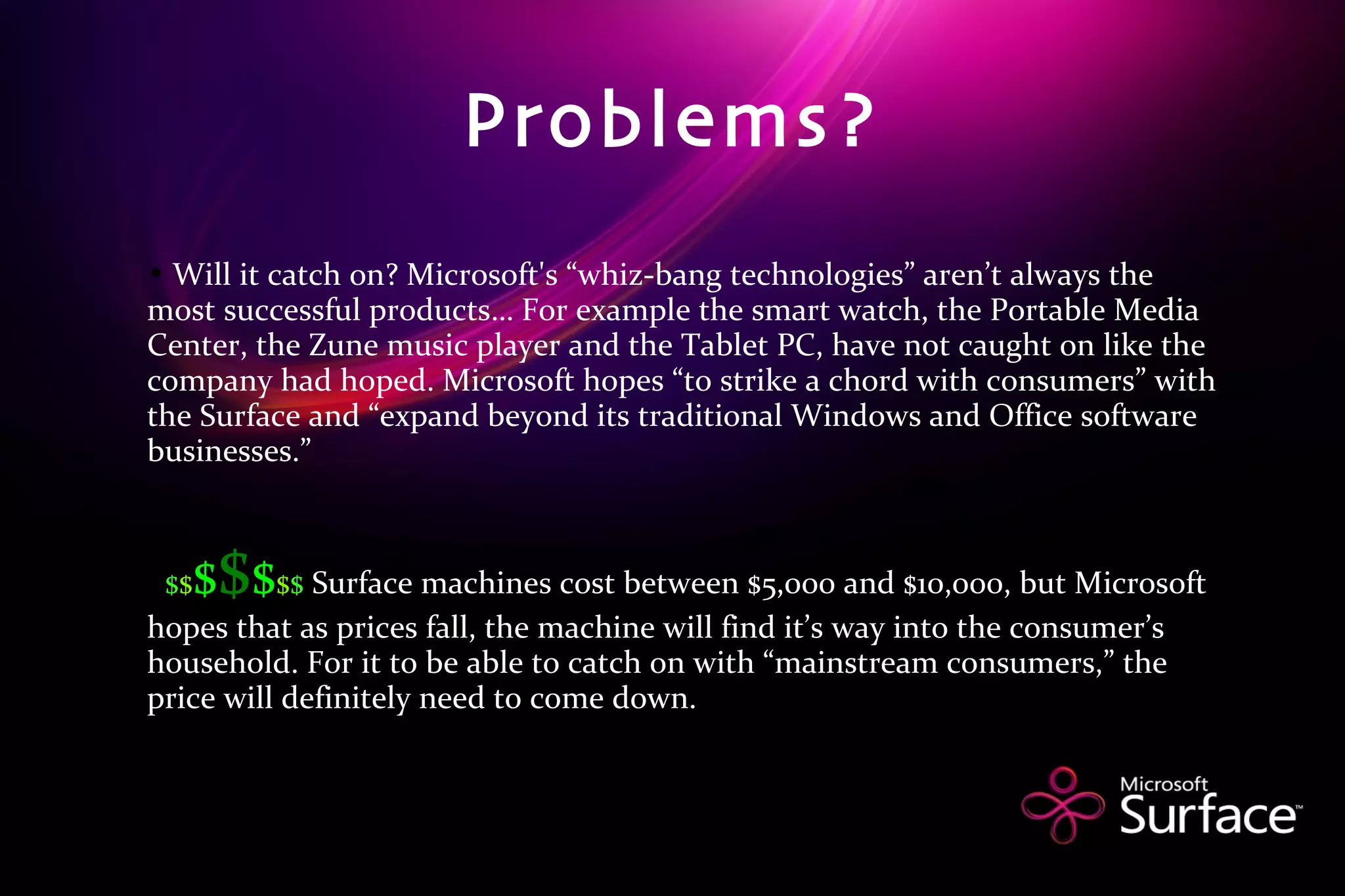 Problems?

• Will it catch on? Microsoft's “whiz-bang technologies” aren’t always the most successful products… For example the smart watch, the Portable Media Center, the Zune music player and the Tablet PC, have not caught on like the company had hoped. Microsoft hopes “to strike a chord with consumers” with the Surface and “expand beyond its traditional Windows and Office software businesses.”

$$$$$$$ Surface machines cost between $5,000 and $10,000, but Microsoft hopes that as prices fall, the machine will find it’s way into the consumer’s household. For it to be able to catch on with “mainstream consumers,” the price will definitely need to come down.

Microsoft Surface™